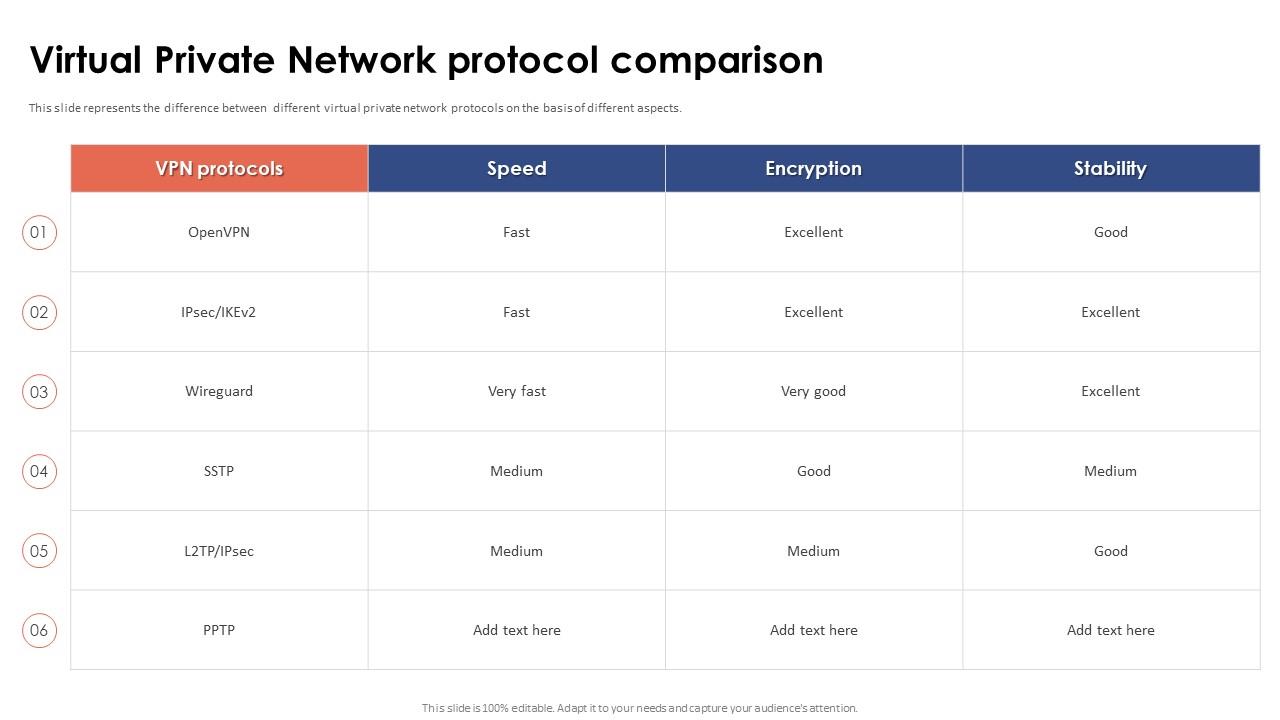 Virtual Private Network protocol comparison

This slide represents the difference between different virtual private network protocols on the basis of different aspects.

| | VPN protocols | Speed | Encryption | Stability |
|---|---|---|---|---|
| 01 | OpenVPN | Fast | Excellent | Good |
| 02 | IPsec/IKEv2 | Fast | Excellent | Excellent |
| 03 | Wireguard | Very fast | Very good | Excellent |
| 04 | SSTP | Medium | Good | Medium |
| 05 | L2TP/IPsec | Medium | Medium | Good |
| 06 | PPTP | Add text here | Add text here | Add text here |

This slide is 100% editable. Adapt it to your needs and capture your audience's attention.